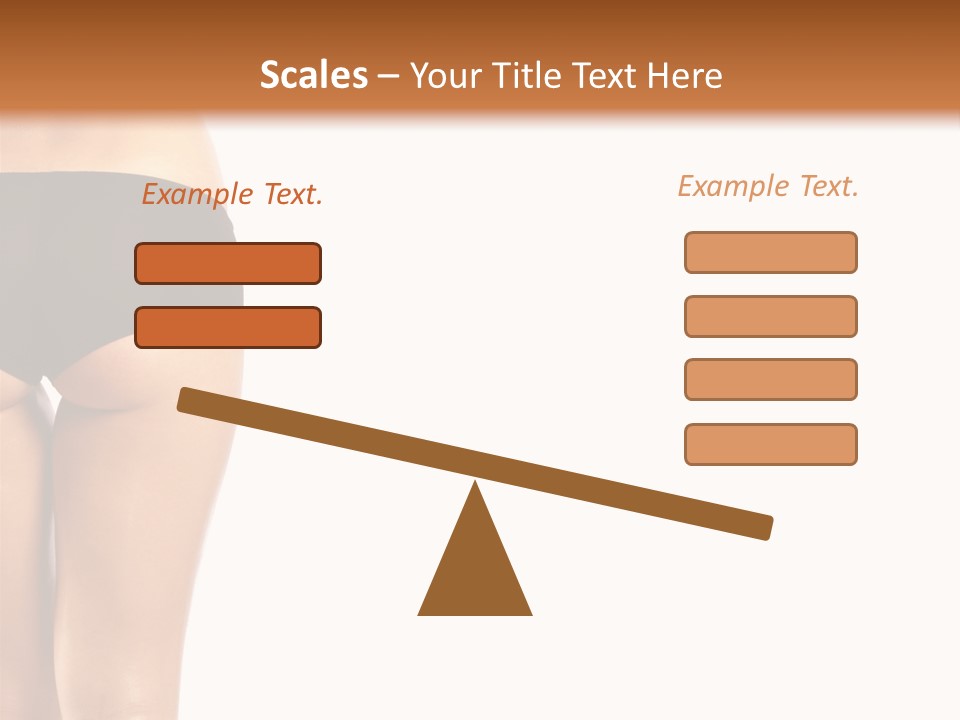 Scales – Your Title Text Here

Example Text.

Example Text.